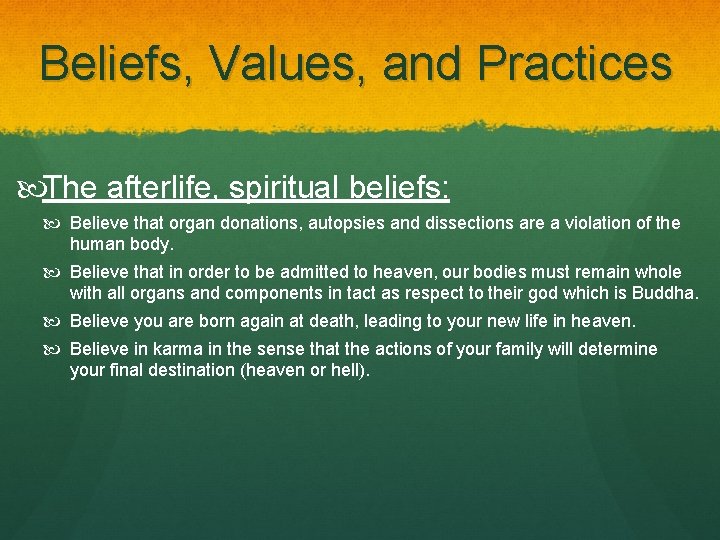 Beliefs, Values, and Practices

The afterlife, spiritual beliefs:

Believe that organ donations, autopsies and dissections are a violation of the human body.

Believe that in order to be admitted to heaven, our bodies must remain whole with all organs and components in tact as respect to their god which is Buddha.

Believe you are born again at death, leading to your new life in heaven.

Believe in karma in the sense that the actions of your family will determine your final destination (heaven or hell).